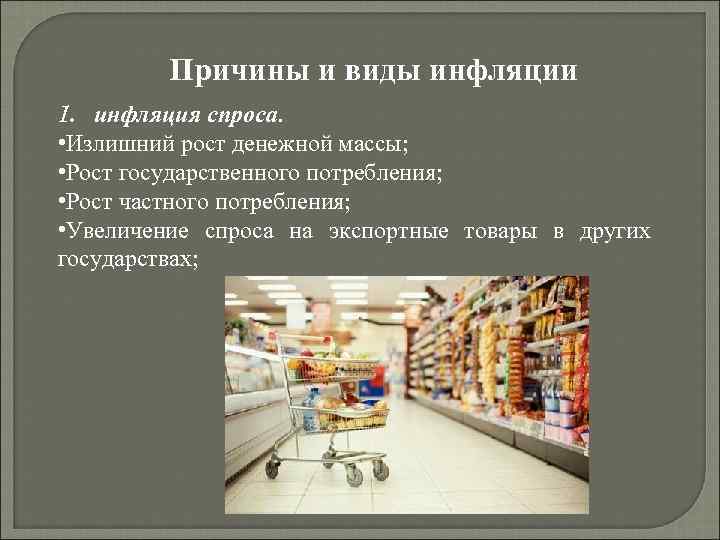 Причины и виды инфляции

1. инфляция спроса.

•Излишний рост денежной массы;
•Рост государственного потребления;
•Рост частного потребления;
•Увеличение спроса на экспортные товары в других государствах;